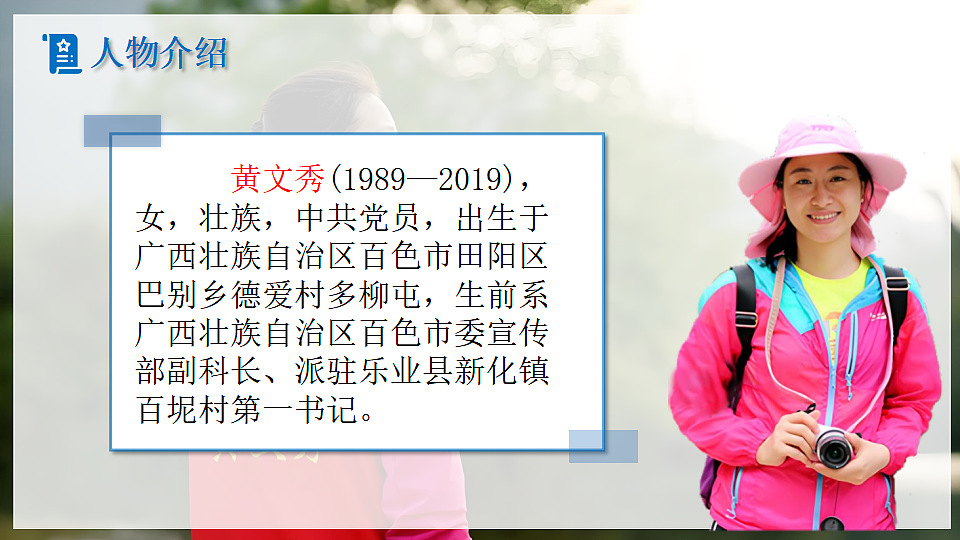 人物介绍

黄文秀(1989—2019)，女，壮族，中共党员，出生于广西壮族自治区百色市田阳区巴别乡德爱村多柳屯，生前系广西壮族自治区百色市委宣传部副科长、派驻乐业县新化镇百坭村第一书记。